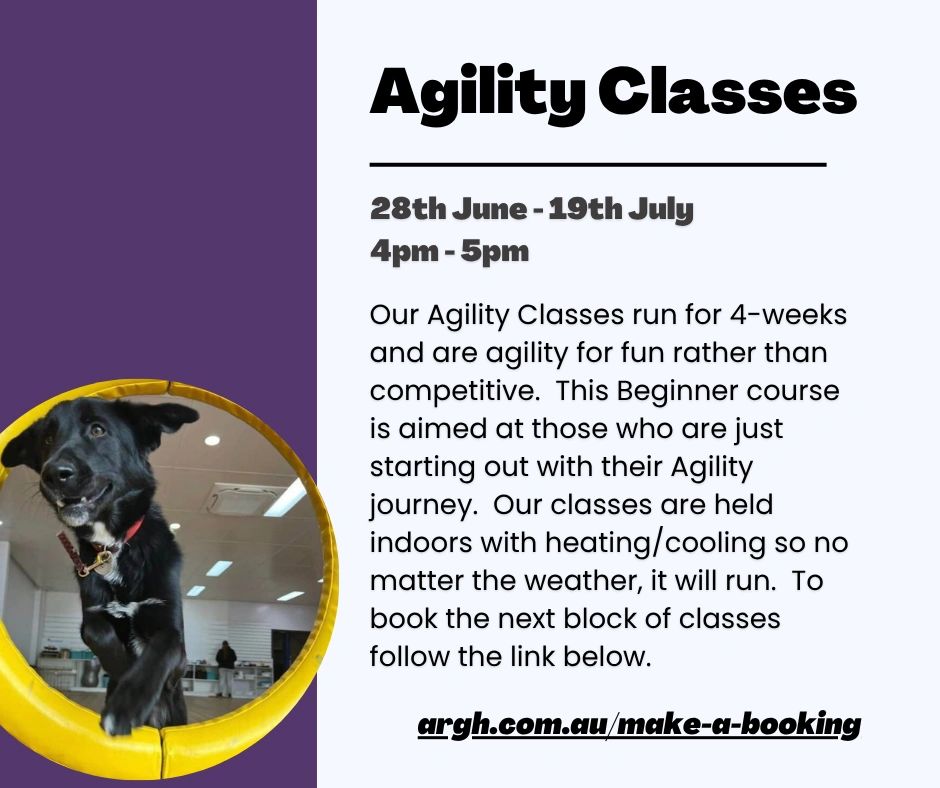 Agility Classes

28th June - 19th July
4pm - 5pm

Our Agility Classes run for 4-weeks and are agility for fun rather than competitive. This Beginner course is aimed at those who are just starting out with their Agility journey. Our classes are held indoors with heating/cooling so no matter the weather, it will run. To book the next block of classes follow the link below.

argh.com.au/make-a-booking